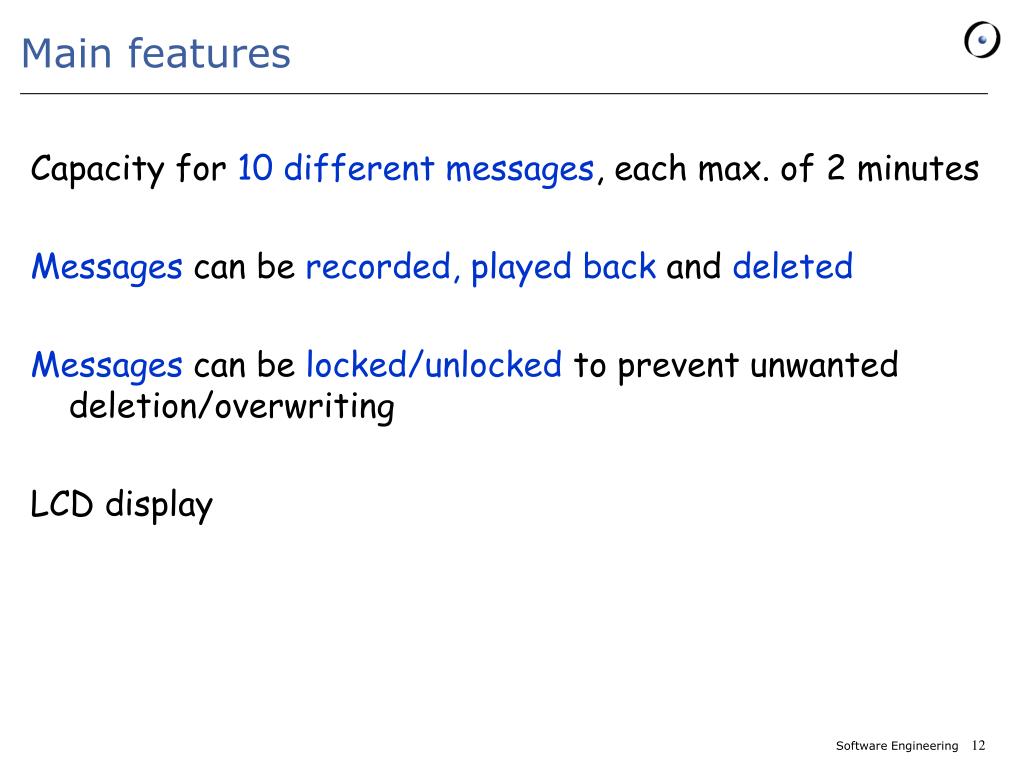 Main features

Capacity for 10 different messages, each max. of 2 minutes

Messages can be recorded, played back and deleted

Messages can be locked/unlocked to prevent unwanted deletion/overwriting

LCD display

Software Engineering 12